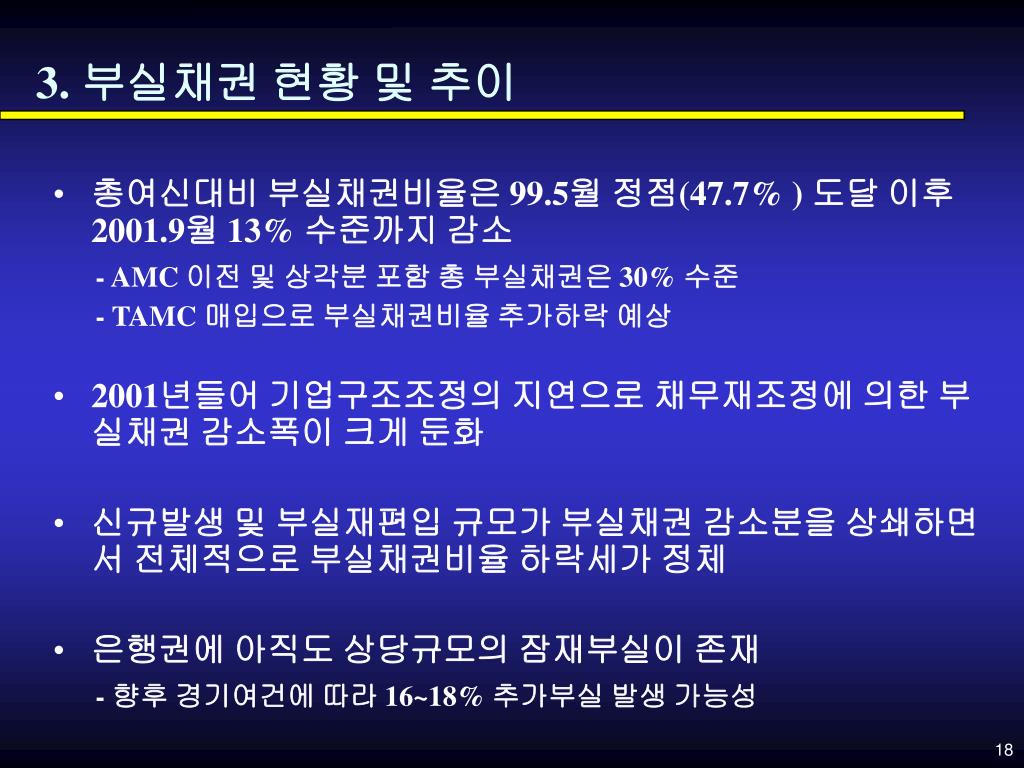 3. 부실채권 현황 및 추이

• 총여신대비 부실채권비율은 99.5월 정점(47.7% ) 도달 이후 2001.9월 13% 수준까지 감소

- AMC 이전 및 상각분 포함 총 부실채권은 30% 수준
- TAMC 매입으로 부실채권비율 추가하락 예상

• 2001년들어 기업구조조정의 지연으로 채무재조정에 의한 부실채권 감소폭이 크게 둔화

• 신규발생 및 부실재편입 규모가 부실채권 감소분을 상쇄하면서 전체적으로 부실채권비율 하락세가 정체

• 은행권에 아직도 상당규모의 잠재부실이 존재

- 향후 경기여건에 따라 16~18% 추가부실 발생 가능성

18